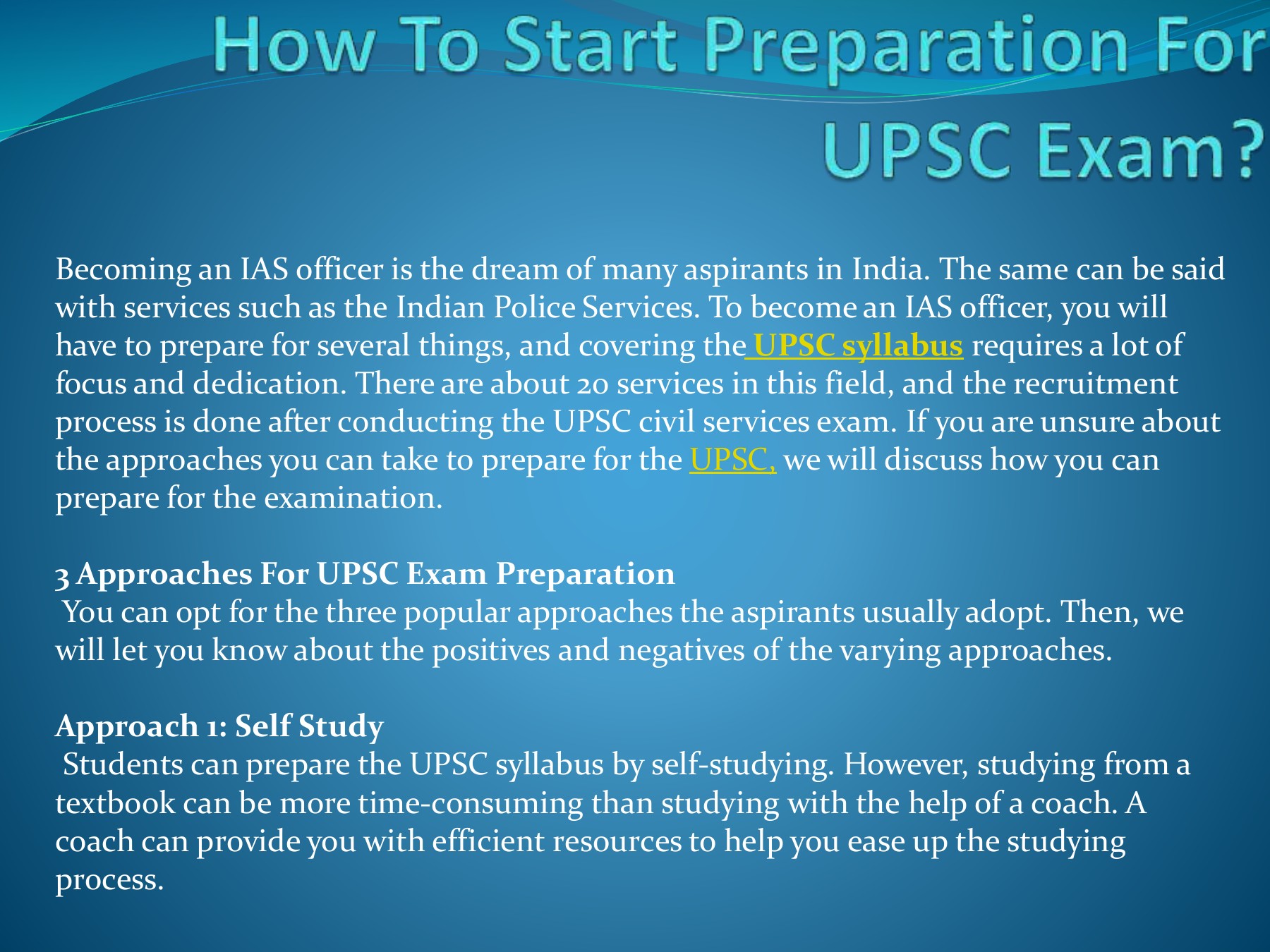 How To Start Preparation For UPSC Exam?

Becoming an IAS officer is the dream of many aspirants in India. The same can be said with services such as the Indian Police Services. To become an IAS officer, you will have to prepare for several things, and covering the UPSC syllabus requires a lot of focus and dedication. There are about 20 services in this field, and the recruitment process is done after conducting the UPSC civil services exam. If you are unsure about the approaches you can take to prepare for the UPSC, we will discuss how you can prepare for the examination.

3 Approaches For UPSC Exam Preparation
You can opt for the three popular approaches the aspirants usually adopt. Then, we will let you know about the positives and negatives of the varying approaches.

Approach 1: Self Study
Students can prepare the UPSC syllabus by self-studying. However, studying from a textbook can be more time-consuming than studying with the help of a coach. A coach can provide you with efficient resources to help you ease up the studying process.